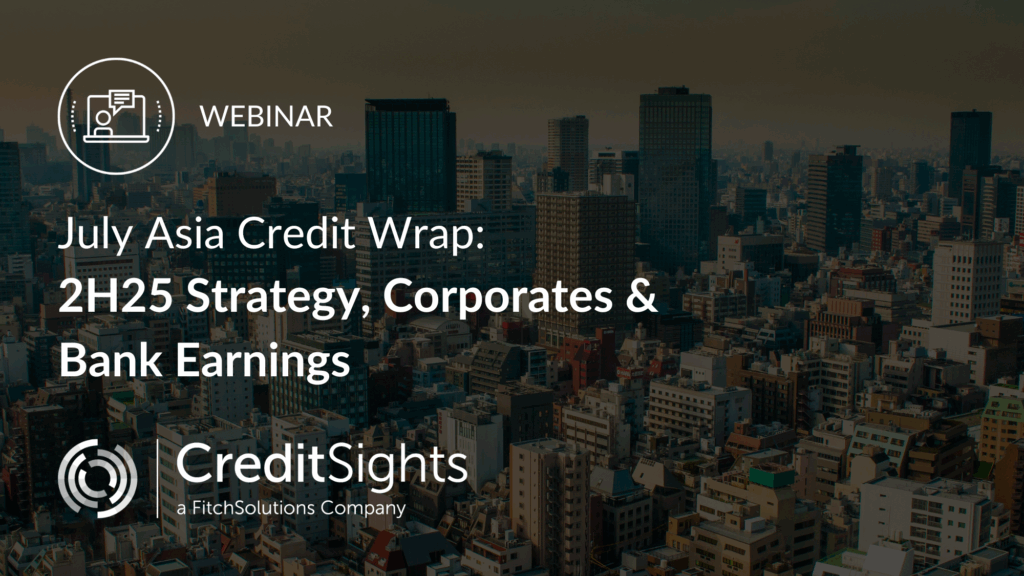 WEBINAR

July Asia Credit Wrap:
2H25 Strategy, Corporates & Bank Earnings

CreditSights
a FitchSolutions Company